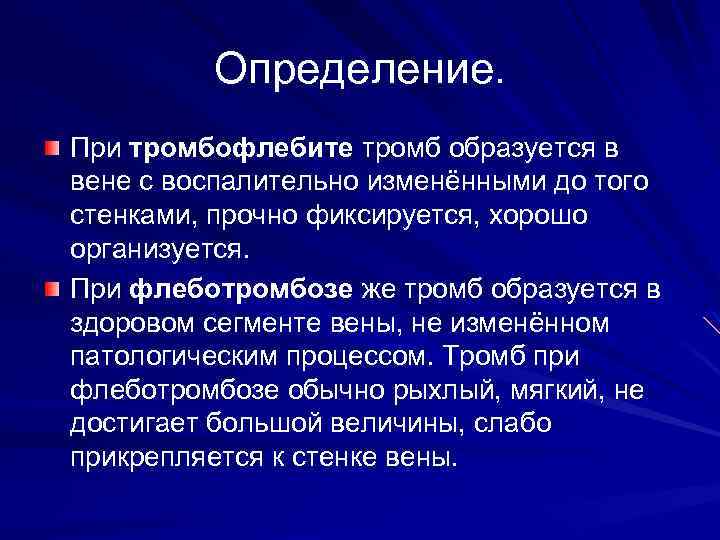 Определение.

При тромбофлебите тромб образуется в вене с воспалительно изменёнными до того стенками, прочно фиксируется, хорошо организуется.

При флеботромбозе же тромб образуется в здоровом сегменте вены, не изменённом патологическим процессом. Тромб при флеботромбозе обычно рыхлый, мягкий, не достигает большой величины, слабо прикрепляется к стенке вены.